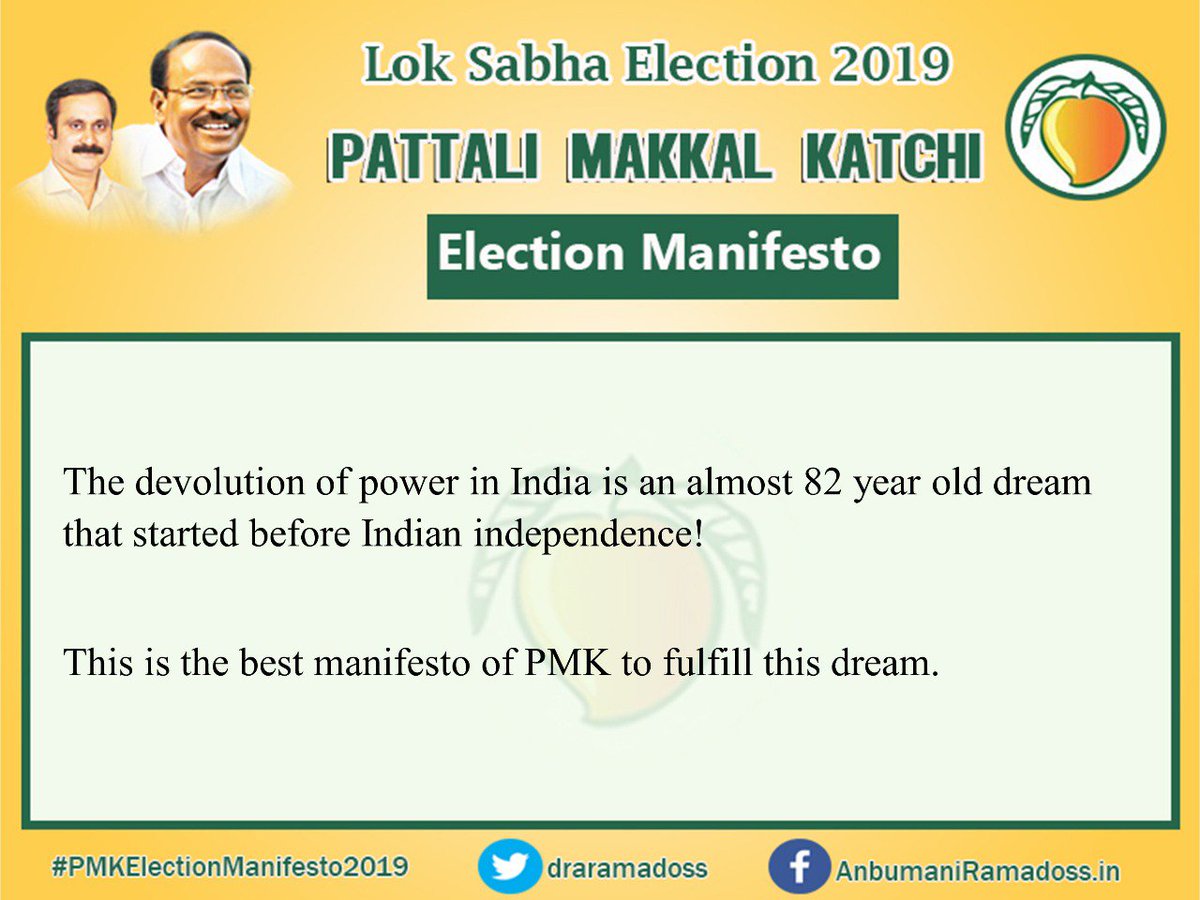 Lok Sabha Election 2019
PATTALI MAKKAL KATCHI
Election Manifesto

The devolution of power in India is an almost 82 year old dream that started before Indian independence!

This is the best manifesto of PMK to fulfill this dream.

#PMKElectionManifesto2019 draramadoss AnbumaniRamadoss.in